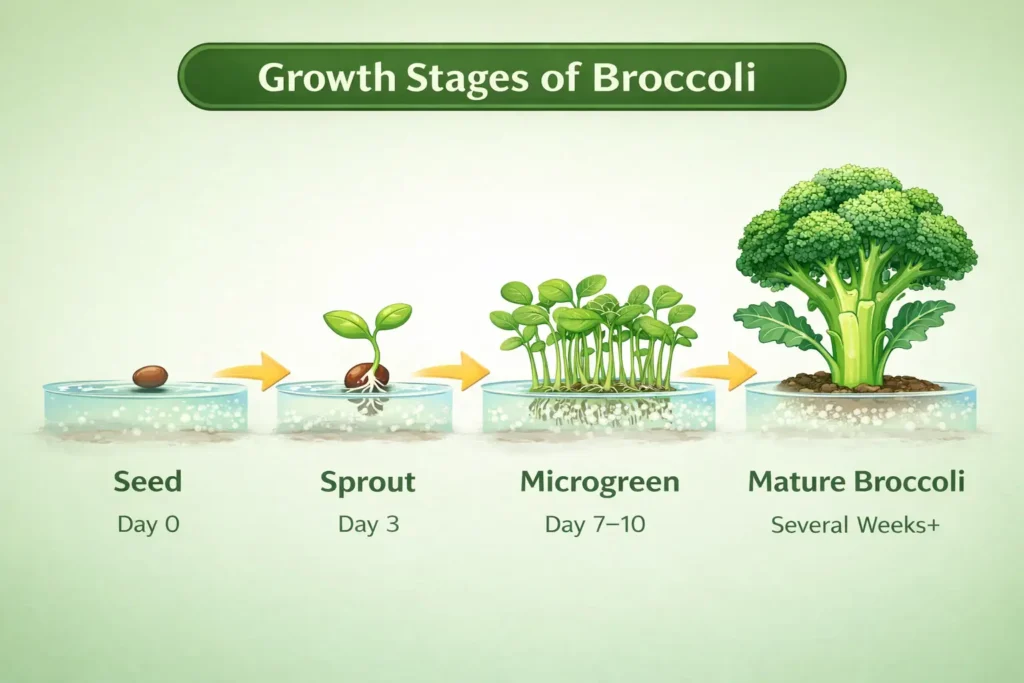 Growth Stages of Broccoli

Seed
Day 0

Sprout
Day 3

Microgreen
Day 7–10

Mature Broccoli
Several Weeks+